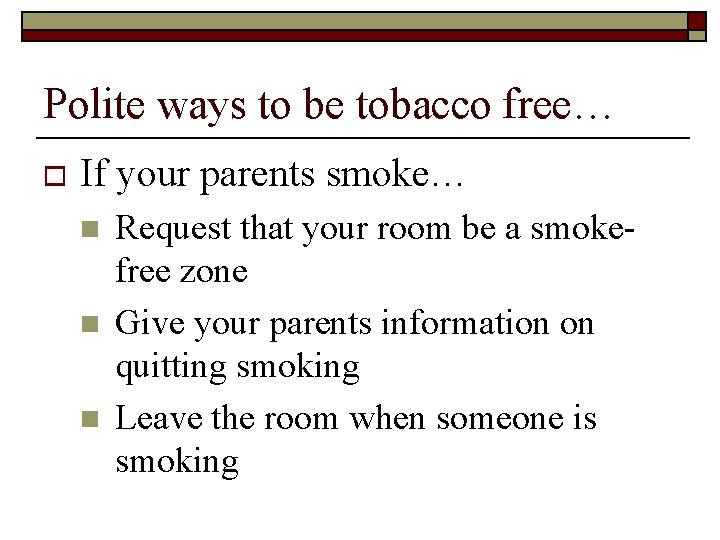 Polite ways to be tobacco free…

If your parents smoke…

Request that your room be a smoke-free zone

Give your parents information on quitting smoking

Leave the room when someone is smoking